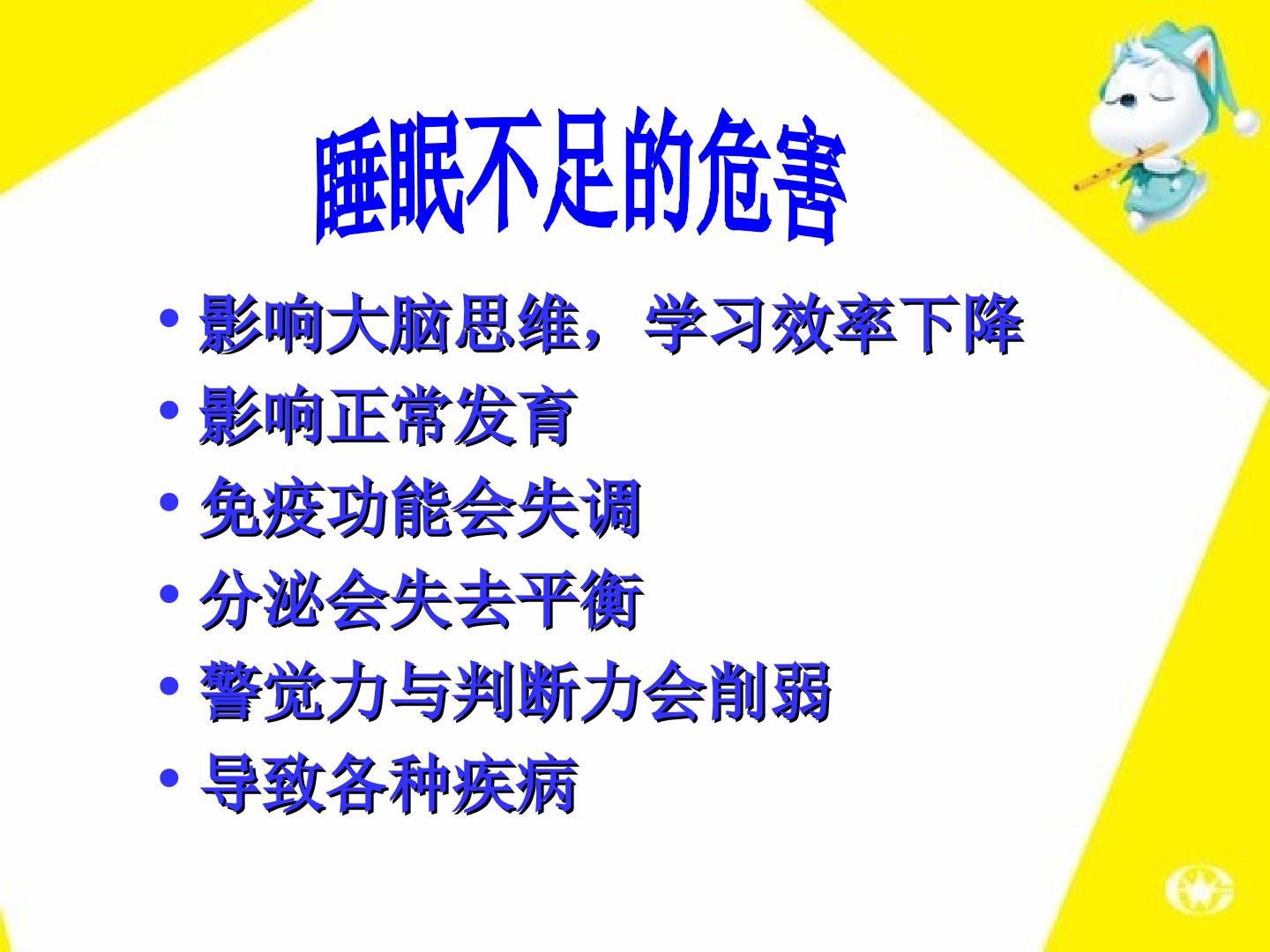 睡眠不足的危害

• 影响大脑思维，学习效率下降
• 影响正常发育
• 免疫功能会失调
• 分泌会失去平衡
• 警觉力与判断力会削弱
• 导致各种疾病